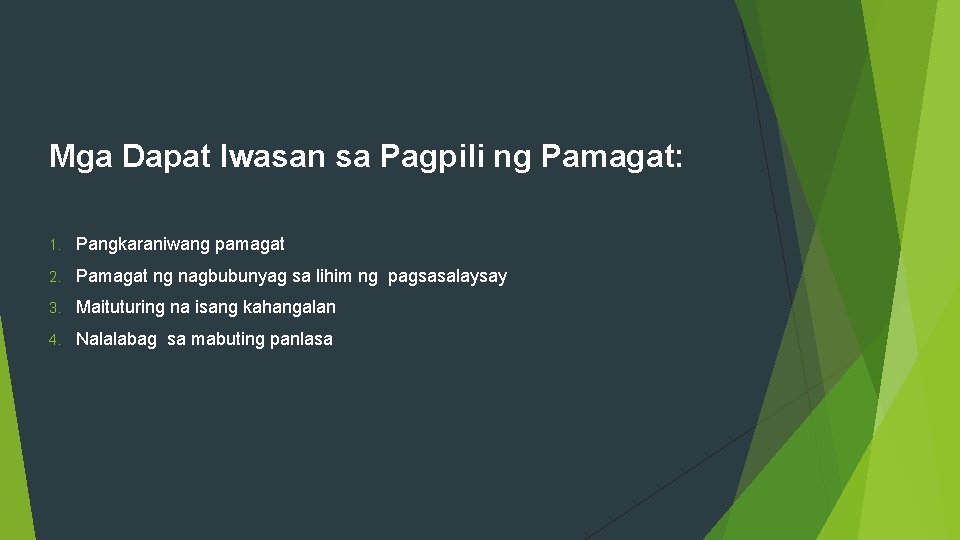 Mga Dapat Iwasan sa Pagpili ng Pamagat:

1. Pangkaraniwang pamagat
2. Pamagat ng nagbubunyag sa lihim ng pagsasalaysay
3. Maituturing na isang kahangalan
4. Nalalabag sa mabuting panlasa